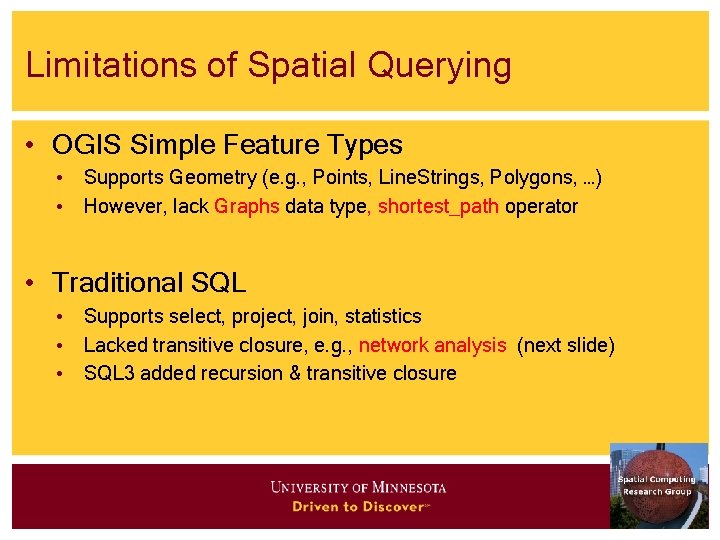 Limitations of Spatial Querying

• OGIS Simple Feature Types
  • Supports Geometry (e.g., Points, LineStrings, Polygons, ...)
  • However, lack Graphs data type, shortest_path operator

• Traditional SQL
  • Supports select, project, join, statistics
  • Lacked transitive closure, e.g., network analysis (next slide)
  • SQL3 added recursion & transitive closure

UNIVERSITY OF MINNESOTA
Driven to Discover℠

Spatial Computing Research Group